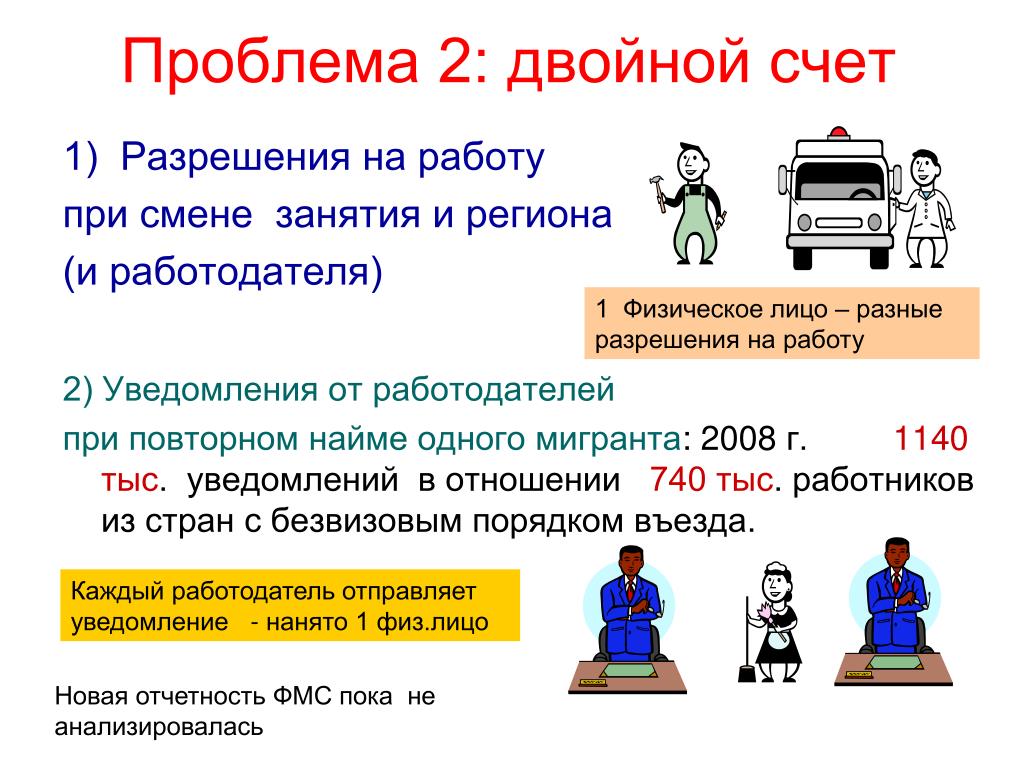 Проблема 2: двойной счет

1) Разрешения на работу при смене занятия и региона (и работодателя)

1 Физическое лицо – разные разрешения на работу

2) Уведомления от работодателей при повторном найме одного мигранта: 2008 г. 1140 тыс. уведомлений в отношении 740 тыс. работников из стран с безвизовым порядком въезда.

Каждый работодатель отправляет уведомление - нанято 1 физ.лицо

Новая отчетность ФМС пока не анализировалась